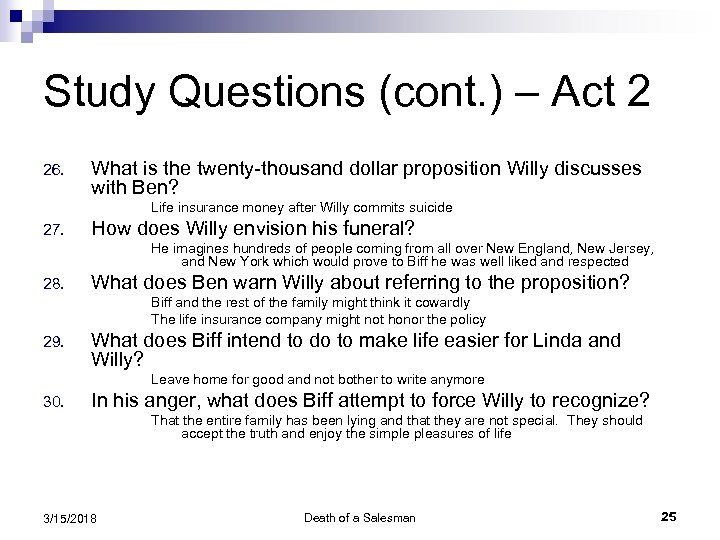 Study Questions (cont.) – Act 2

26. What is the twenty-thousand dollar proposition Willy discusses with Ben?

Life insurance money after Willy commits suicide

27. How does Willy envision his funeral?

He imagines hundreds of people coming from all over New England, New Jersey, and New York which would prove to Biff he was well liked and respected

28. What does Ben warn Willy about referring to the proposition?

Biff and the rest of the family might think it cowardly

The life insurance company might not honor the policy

29. What does Biff intend to do to make life easier for Linda and Willy?

Leave home for good and not bother to write anymore

30. In his anger, what does Biff attempt to force Willy to recognize?

That the entire family has been lying and that they are not special. They should accept the truth and enjoy the simple pleasures of life

3/15/2018 Death of a Salesman 25